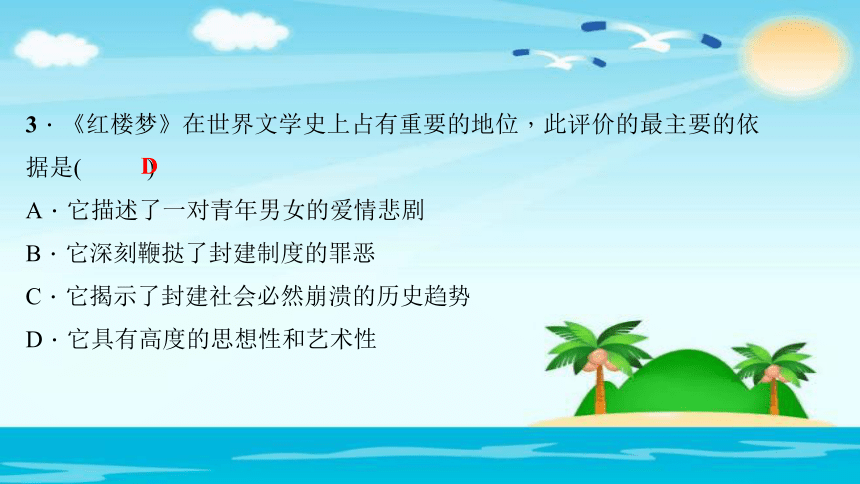 3．《红楼梦》在世界文学史上占有重要的地位，此评价的最主要的依据是(　D　)

A．它描述了一对青年男女的爱情悲剧

B．它深刻鞭挞了封建制度的罪恶

C．它揭示了封建社会必然崩溃的历史趋势

D．它具有高度的思想性和艺术性